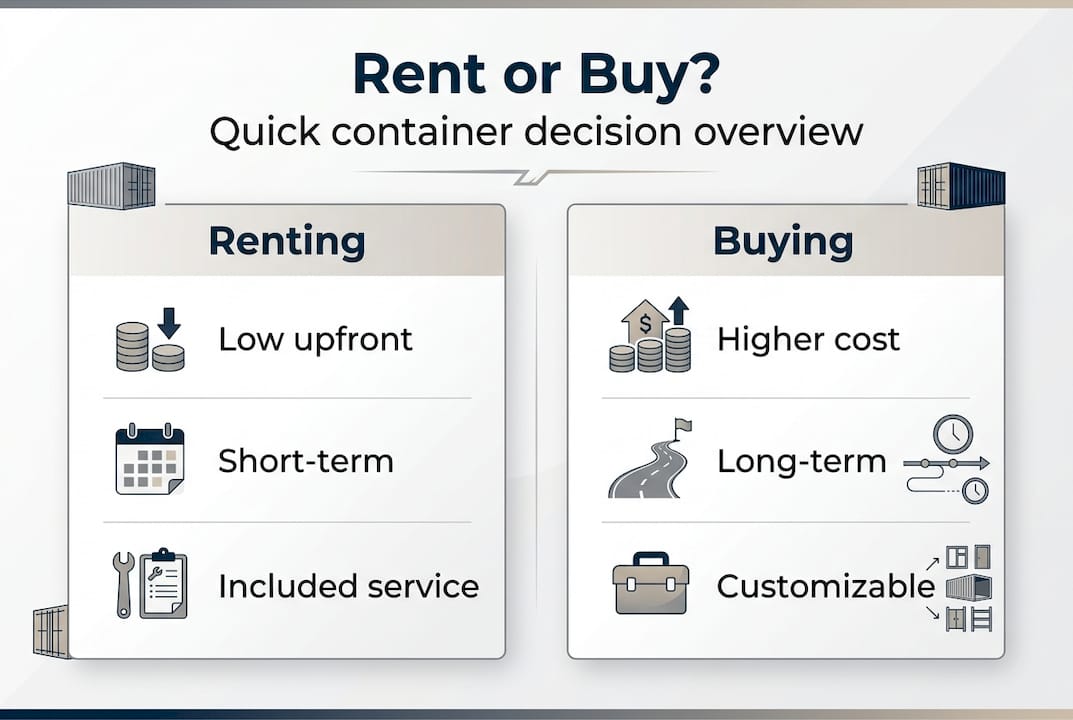 Rent or Buy?
Quick container decision overview

Renting
Low upfront
Short-term
Included service

Buying
$
Higher cost
Long-term
Customizable